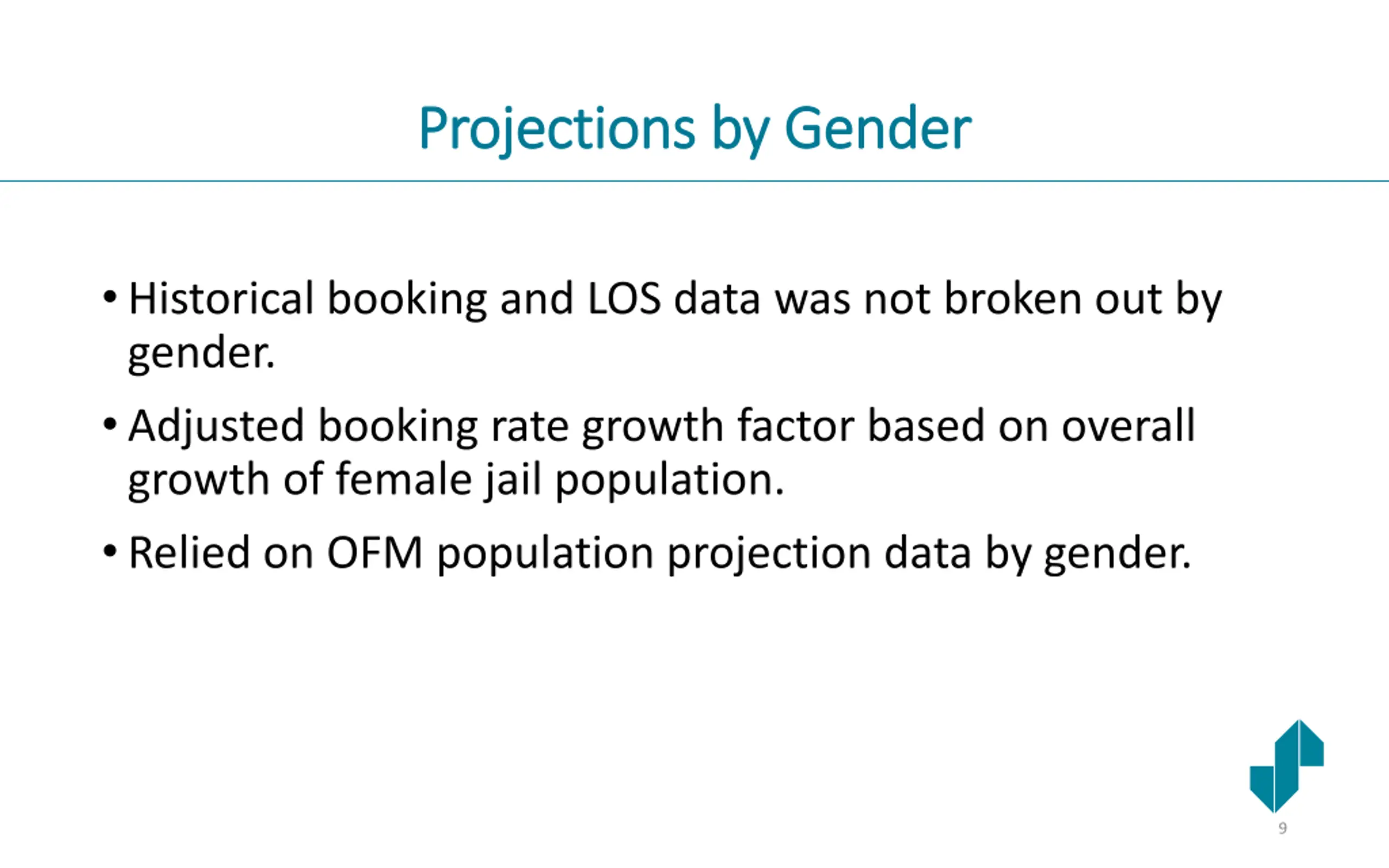 Projections by Gender

• Historical booking and LOS data was not broken out by gender.

• Adjusted booking rate growth factor based on overall growth of female jail population.

• Relied on OFM population projection data by gender.

9